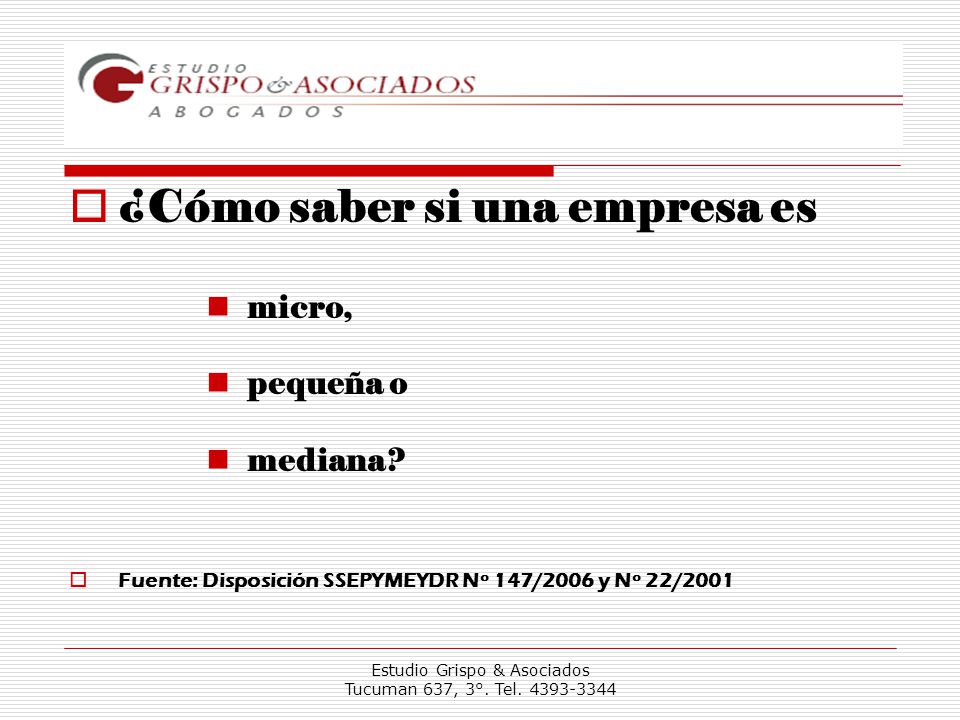 ESTUDIO
GRISPO & ASOCIADOS
ABOGADOS

¿Cómo saber si una empresa es

micro,

pequeña o

mediana?

Fuente: Disposición SSEPYMEYDR Nº 147/2006 y Nº 22/2001

Estudio Grispo & Asociados
Tucuman 637, 3°. Tel. 4393-3344